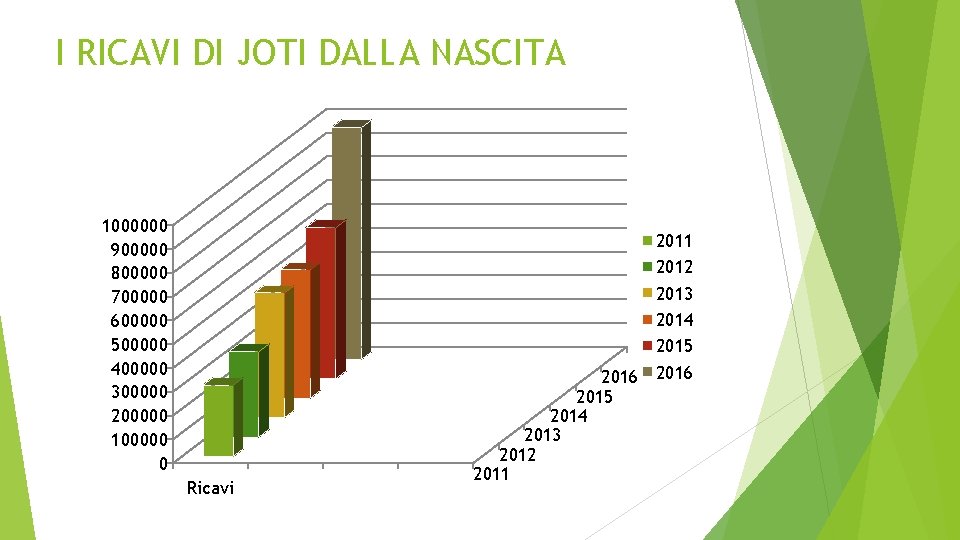 I RICAVI DI JOTI DALLA NASCITA

1000000
900000
800000
700000
600000
500000
400000
300000
200000
100000
0

Ricavi

2011
2012
2013
2014
2015
2016

2011
2012
2013
2014
2015
2016